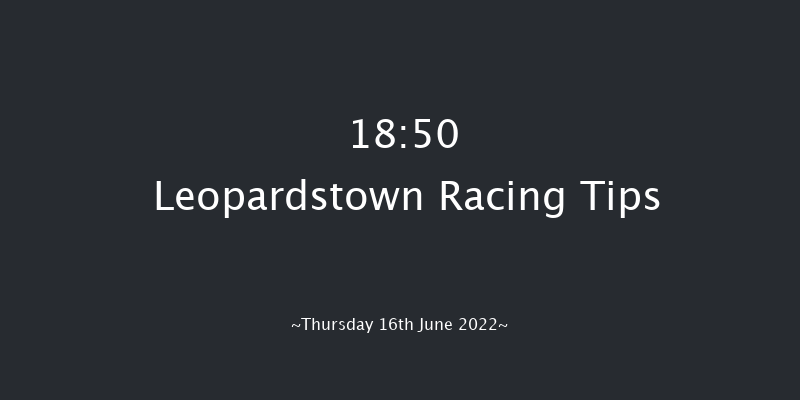 18:50
Leopardstown Racing Tips

~Thursday 16th June 2022~